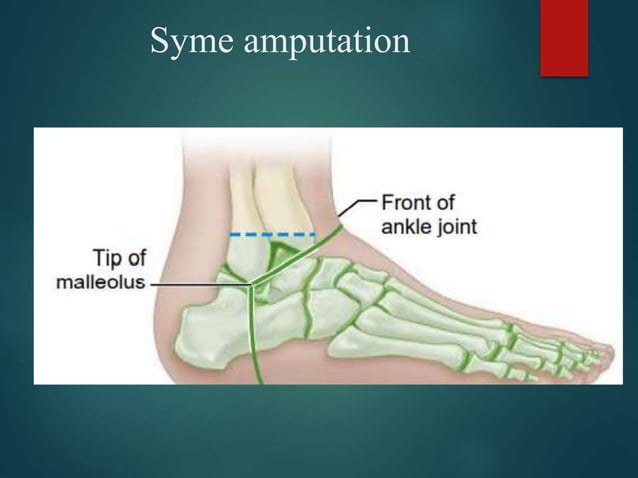 Syme amputation

Front of ankle joint

Tip of malleolus